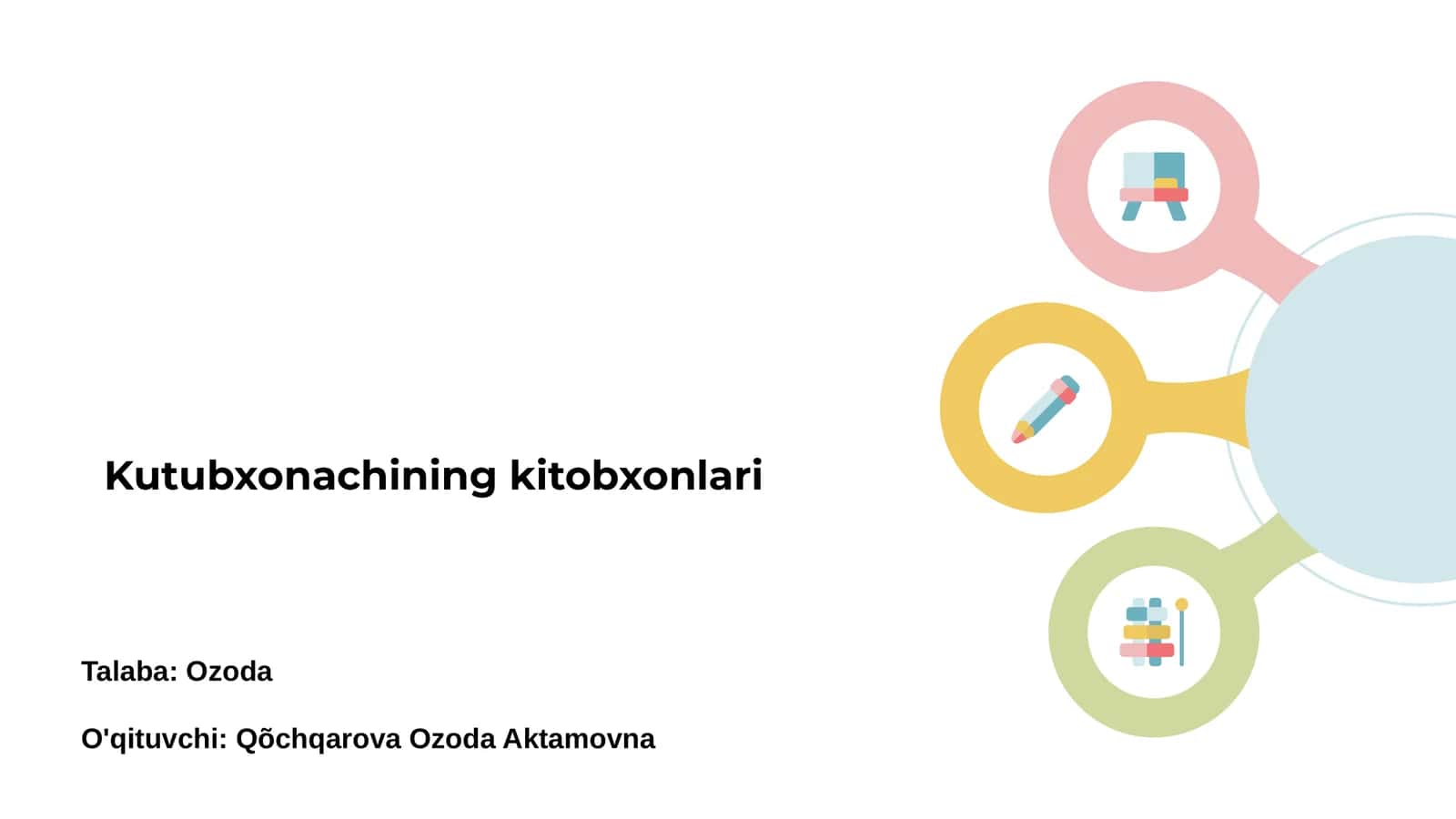 Kutubxonachining kitobxonlari

Talaba: Ozoda

O'qituvchi: Qõchqarova Ozoda Aktamovna